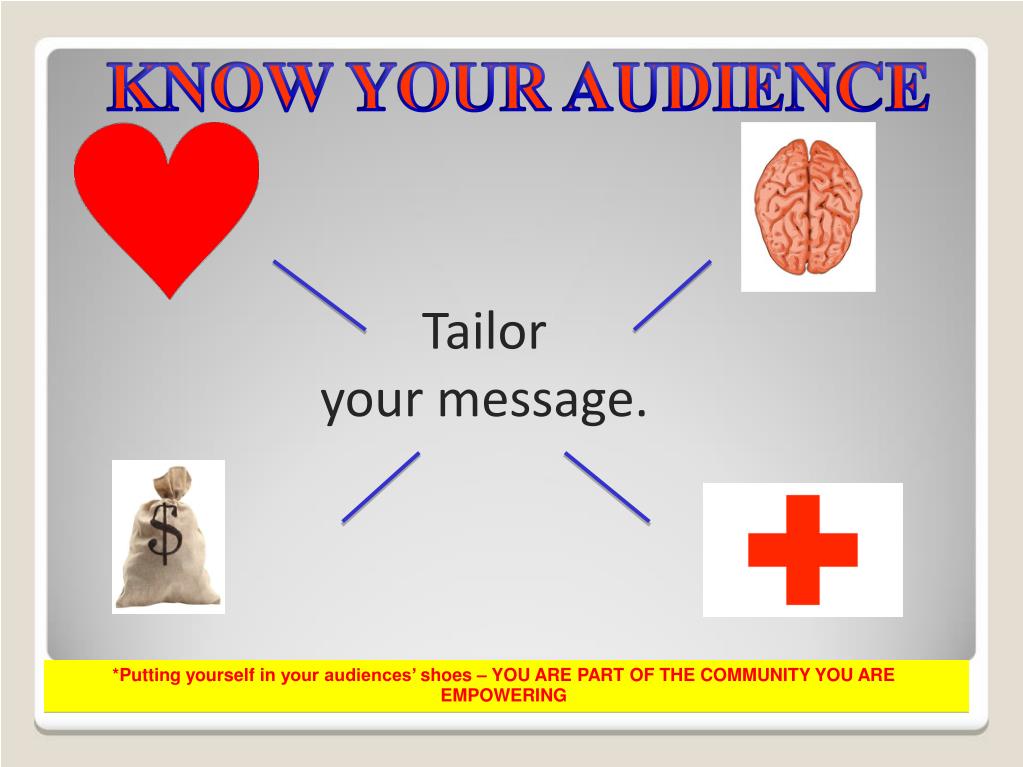 KNOW YOUR AUDIENCE

Tailor your message.

$

*Putting yourself in your audiences' shoes – YOU ARE PART OF THE COMMUNITY YOU ARE EMPOWERING